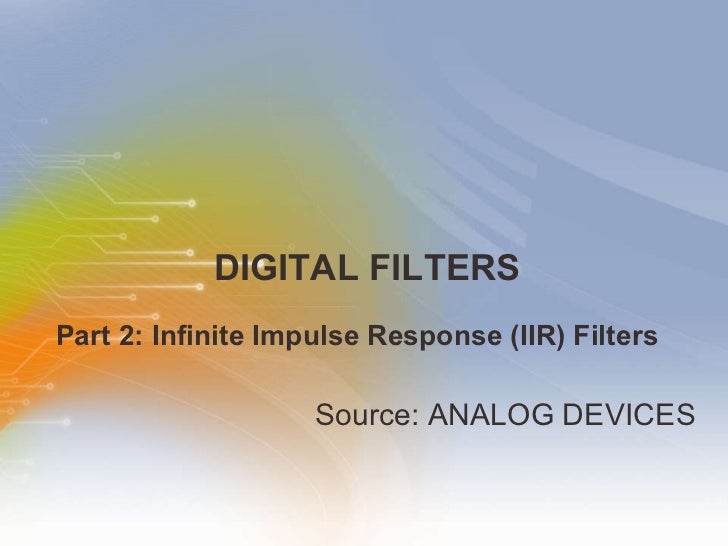 DIGITAL FILTERS

Part 2: Infinite Impulse Response (IIR) Filters

Source: ANALOG DEVICES